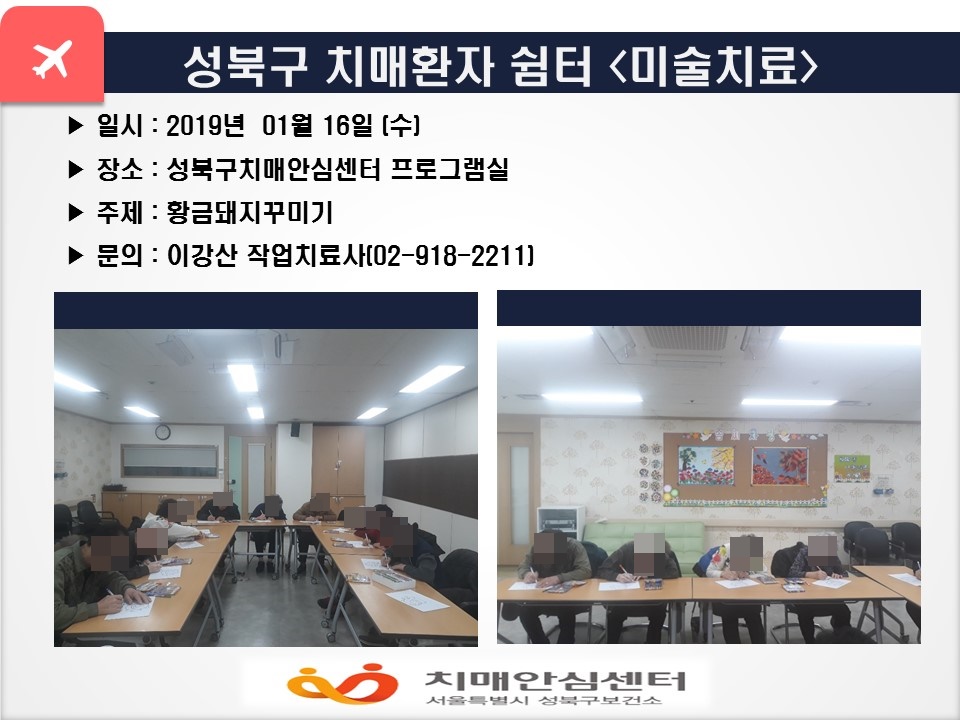 성북구 치매환자 쉼터 <미술치료>

▶ 일시 : 2019년 01월 16일 (수)

▶ 장소 : 성북구치매안심센터 프로그램실

▶ 주제 : 황금돼지꾸미기

▶ 문의 : 이강산 작업치료사(02-918-2211)

치매안심센터
서울특별시 성북구보건소